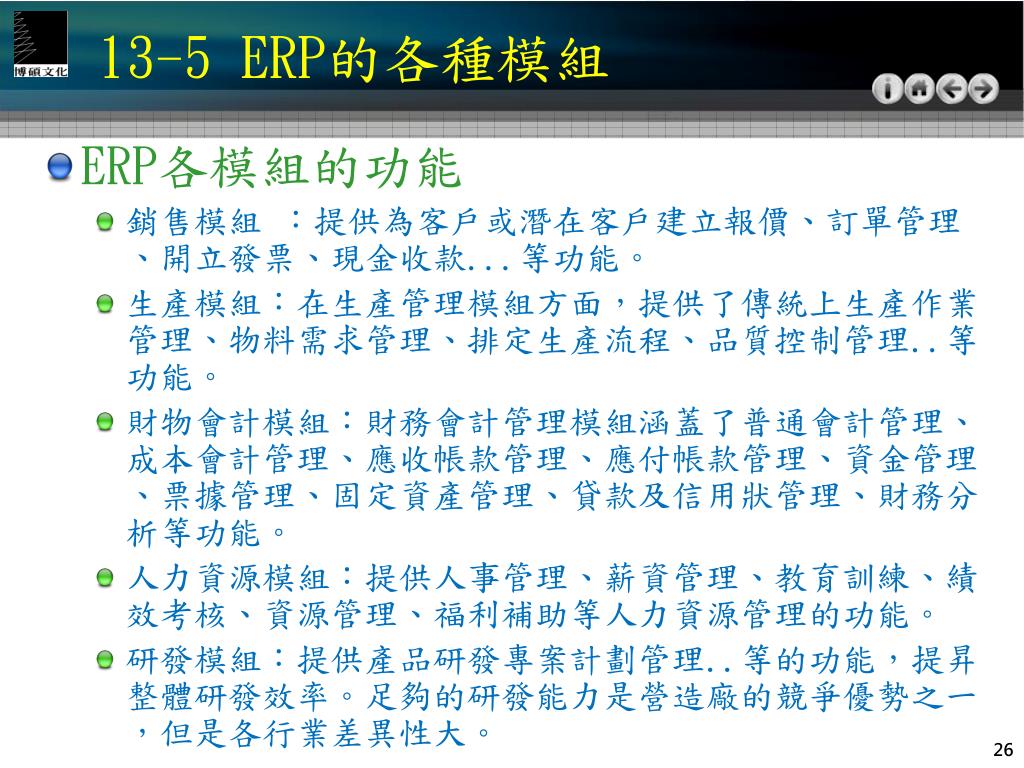 博碩文化

13-5 ERP的各種模組

ERP各模組的功能

銷售模組 ：提供為客戶或潛在客戶建立報價、訂單管理、開立發票、現金收款...等功能。

生產模組：在生產管理模組方面，提供了傳統上生產作業管理、物料需求管理、排定生產流程、品質控制管理..等功能。

財物會計模組：財務會計管理模組涵蓋了普通會計管理、成本會計管理、應收帳款管理、應付帳款管理、資金管理、票據管理、固定資產管理、貸款及信用狀管理、財務分析等功能。

人力資源模組：提供人事管理、薪資管理、教育訓練、績效考核、資源管理、福利補助等人力資源管理的功能。

研發模組：提供產品研發專案計劃管理..等的功能，提昇整體研發效率。足夠的研發能力是營造廠的競爭優勢之一，但是各行業差異性大。

26